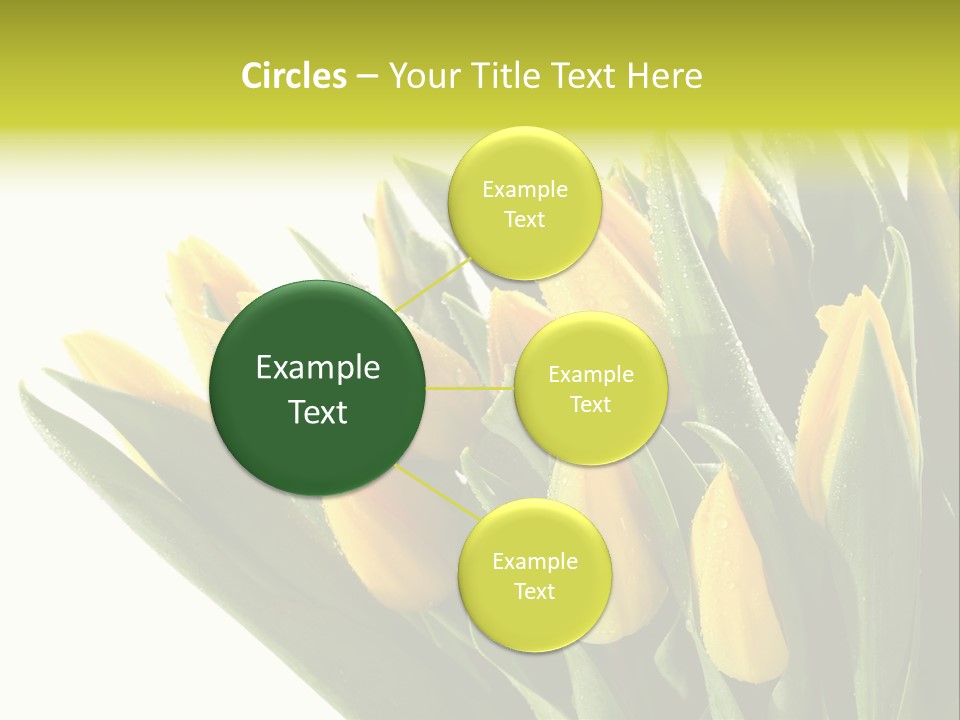 Circles – Your Title Text Here

Example Text

Example Text

Example Text

Example Text